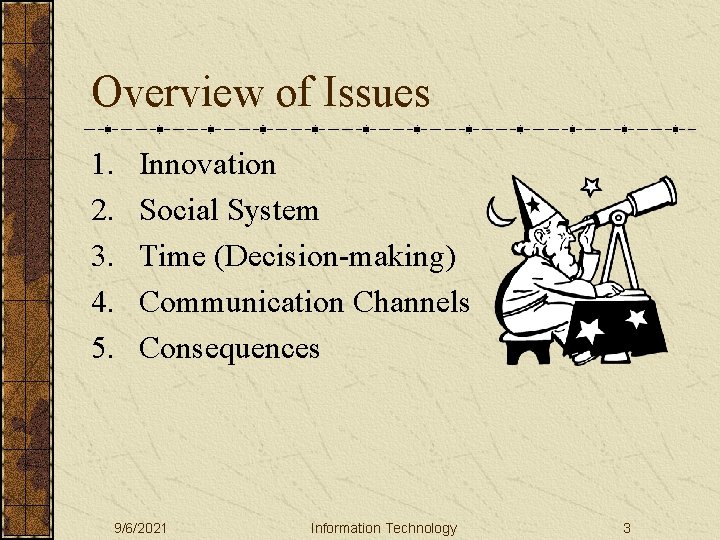 Overview of Issues

1. Innovation
2. Social System
3. Time (Decision-making)
4. Communication Channels
5. Consequences

9/6/2021 Information Technology 3